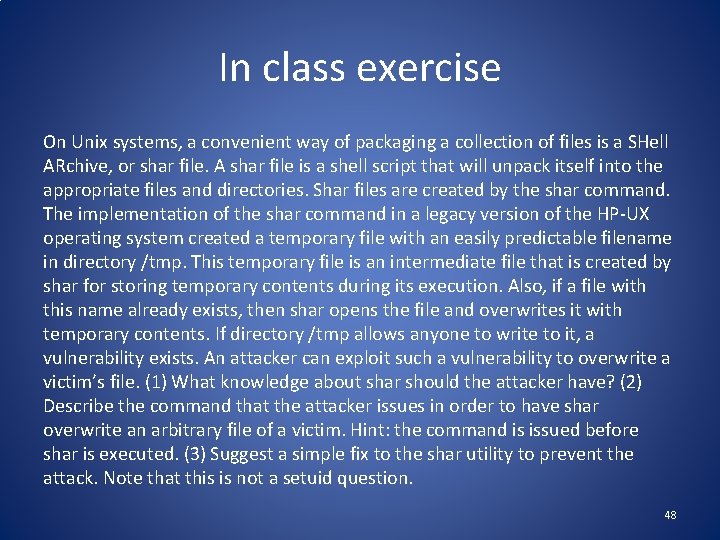 In class exercise

On Unix systems, a convenient way of packaging a collection of files is a SHell ARchive, or shar file. A shar file is a shell script that will unpack itself into the appropriate files and directories. Shar files are created by the shar command. The implementation of the shar command in a legacy version of the HP-UX operating system created a temporary file with an easily predictable filename in directory /tmp. This temporary file is an intermediate file that is created by shar for storing temporary contents during its execution. Also, if a file with this name already exists, then shar opens the file and overwrites it with temporary contents. If directory /tmp allows anyone to write to it, a vulnerability exists. An attacker can exploit such a vulnerability to overwrite a victim's file. (1) What knowledge about shar should the attacker have? (2) Describe the command that the attacker issues in order to have shar overwrite an arbitrary file of a victim. Hint: the command is issued before shar is executed. (3) Suggest a simple fix to the shar utility to prevent the attack. Note that this is not a setuid question.

48